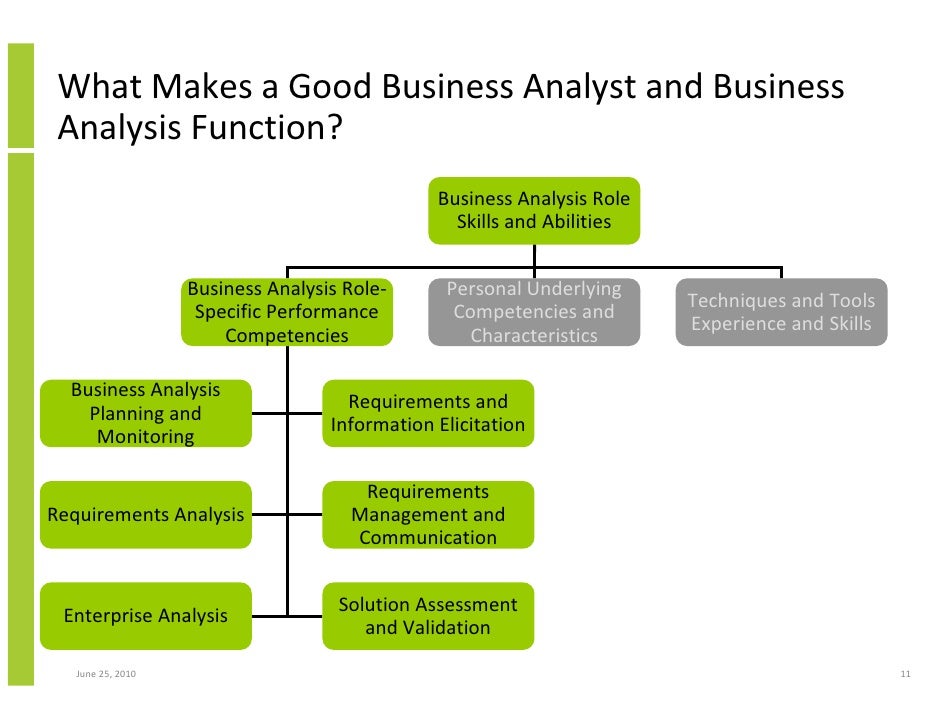 What Makes a Good Business Analyst and Business Analysis Function?

Business Analysis Role Skills and Abilities

Business Analysis Role-Specific Performance Competencies

Personal Underlying Competencies and Characteristics

Techniques and Tools Experience and Skills

Business Analysis Planning and Monitoring

Requirements and Information Elicitation

Requirements Analysis

Requirements Management and Communication

Enterprise Analysis

Solution Assessment and Validation

June 25, 2010

11